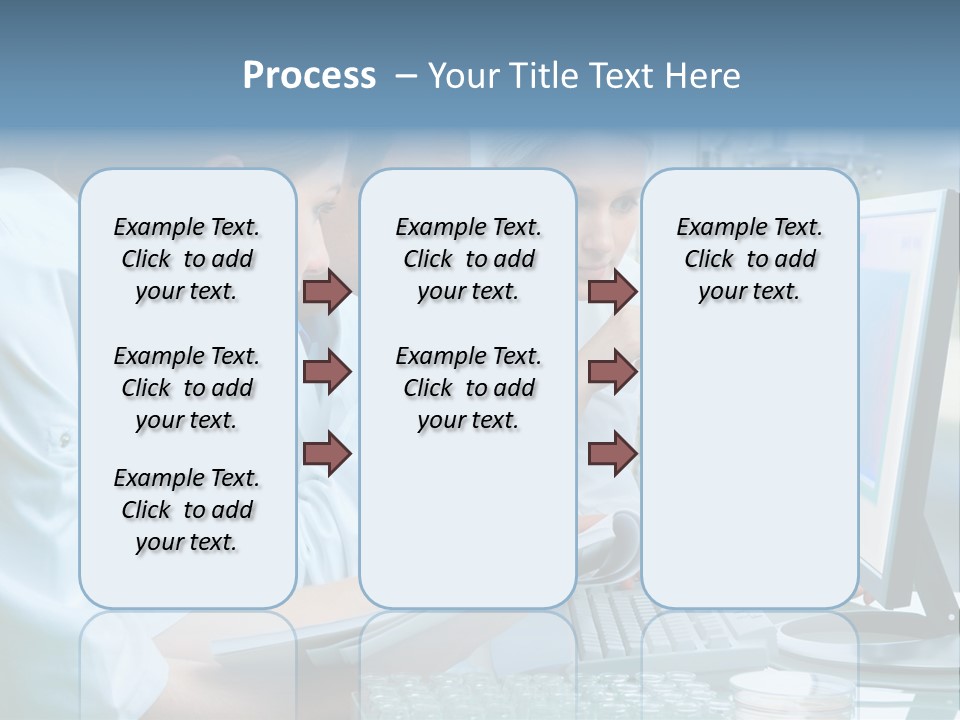 Process – Your Title Text Here

Example Text. Click to add your text.

Example Text. Click to add your text.

Example Text. Click to add your text.

Example Text. Click to add your text.

Example Text. Click to add your text.

Example Text. Click to add your text.